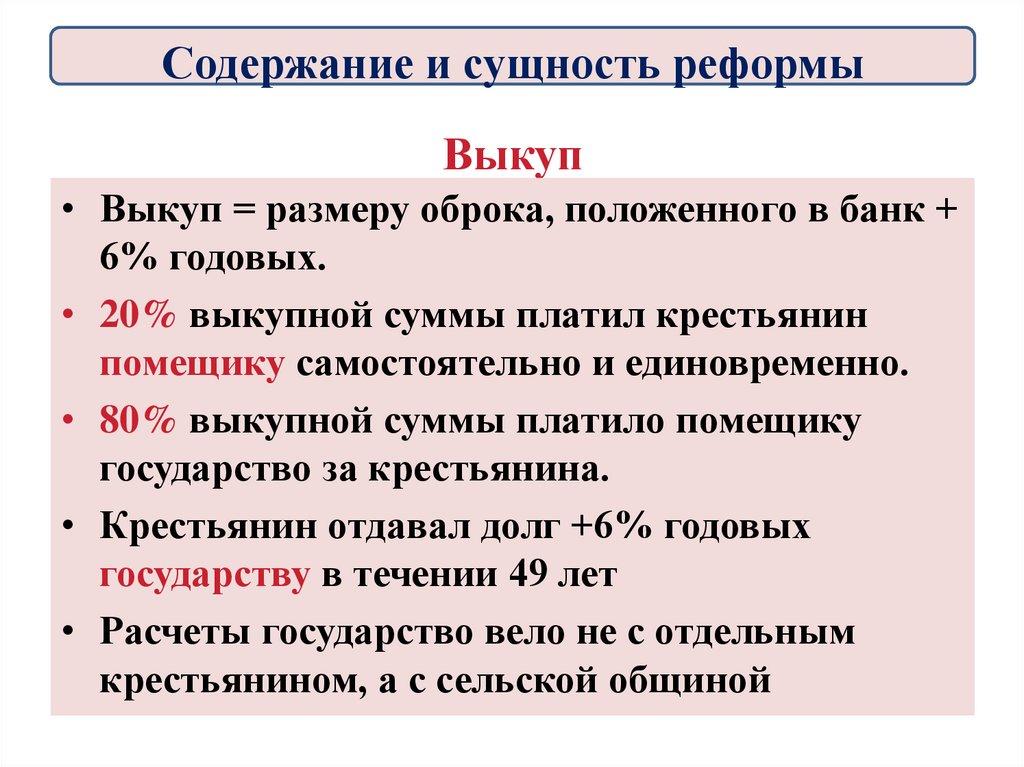 Содержание и сущность реформы

Выкуп

• Выкуп = размеру оброка, положенного в банк + 6% годовых.

• 20% выкупной суммы платил крестьянин помещику самостоятельно и единовременно.

• 80% выкупной суммы платило помещику государство за крестьянина.

• Крестьянин отдавал долг +6% годовых государству в течении 49 лет

• Расчеты государство вело не с отдельным крестьянином, а с сельской общиной